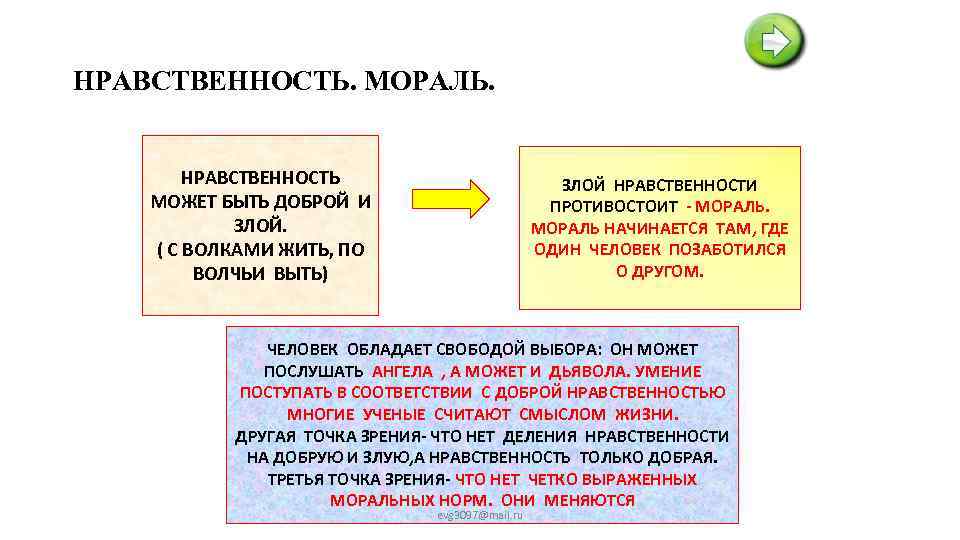 НРАВСТВЕННОСТЬ. МОРАЛЬ.

НРАВСТВЕННОСТЬ МОЖЕТ БЫТЬ ДОБРОЙ И ЗЛОЙ. ( С ВОЛКАМИ ЖИТЬ, ПО ВОЛЧЬИ ВЫТЬ)

ЗЛОЙ НРАВСТВЕННОСТИ ПРОТИВОСТОИТ - МОРАЛЬ. МОРАЛЬ НАЧИНАЕТСЯ ТАМ, ГДЕ ОДИН ЧЕЛОВЕК ПОЗАБОТИЛСЯ О ДРУГОМ.

ЧЕЛОВЕК ОБЛАДАЕТ СВОБОДОЙ ВЫБОРА: ОН МОЖЕТ ПОСЛУШАТЬ АНГЕЛА , А МОЖЕТ И ДЬЯВОЛА. УМЕНИЕ ПОСТУПАТЬ В СООТВЕТСТВИИ С ДОБРОЙ НРАВСТВЕННОСТЬЮ МНОГИЕ УЧЕНЫЕ СЧИТАЮТ СМЫСЛОМ ЖИЗНИ. ДРУГАЯ ТОЧКА ЗРЕНИЯ- ЧТО НЕТ ДЕЛЕНИЯ НРАВСТВЕННОСТИ НА ДОБРУЮ И ЗЛУЮ,А НРАВСТВЕННОСТЬ ТОЛЬКО ДОБРАЯ. ТРЕТЬЯ ТОЧКА ЗРЕНИЯ- ЧТО НЕТ ЧЕТКО ВЫРАЖЕННЫХ МОРАЛЬНЫХ НОРМ. ОНИ МЕНЯЮТСЯ

evg3097@mail.ru